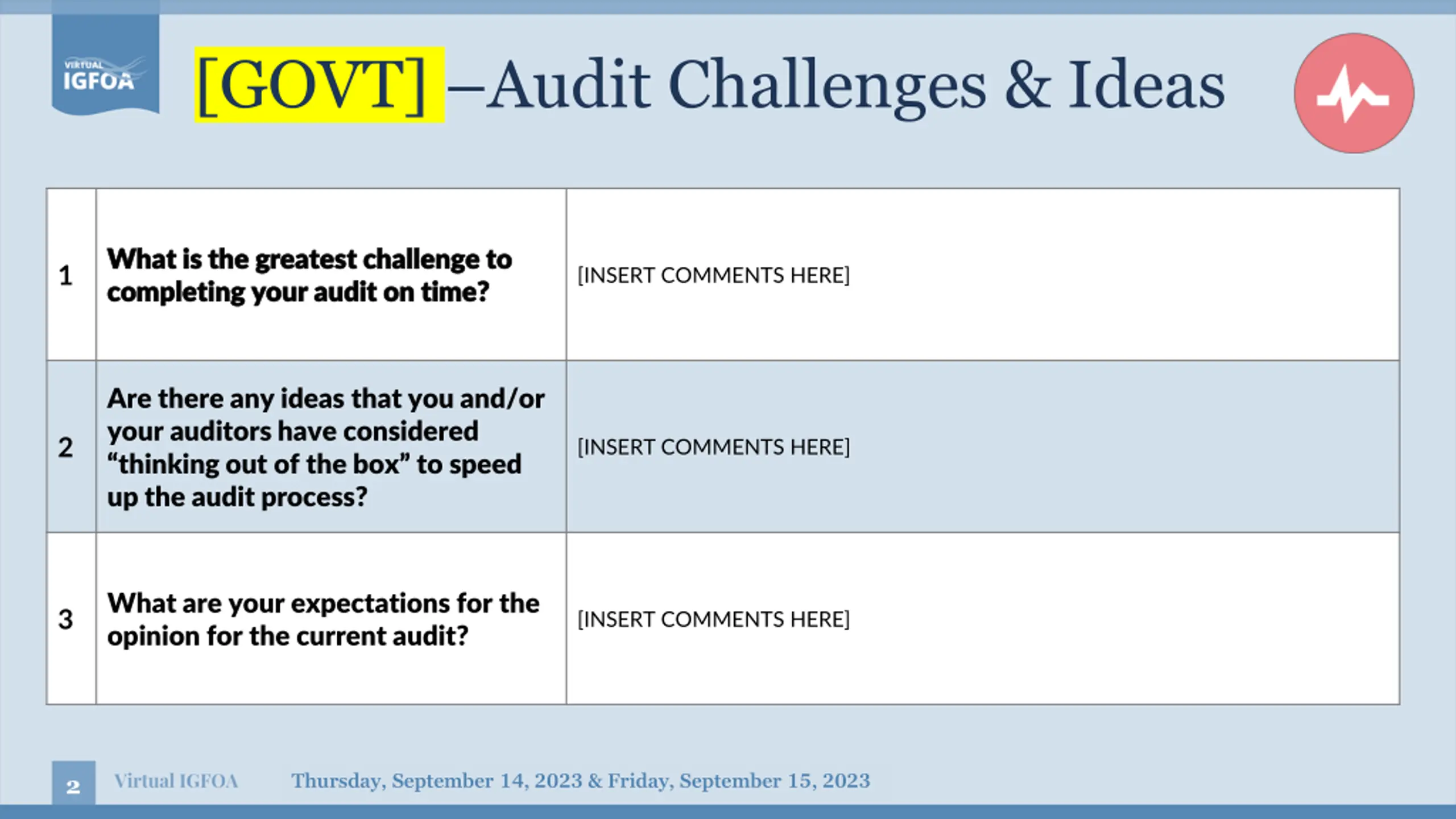 VIRTUAL IGFOA

[GOVT] –Audit Challenges & Ideas

| 1 | What is the greatest challenge to completing your audit on time? | [INSERT COMMENTS HERE] |
|---|---|---|
| 2 | Are there any ideas that you and/or your auditors have considered “thinking out of the box” to speed up the audit process? | [INSERT COMMENTS HERE] |
| 3 | What are your expectations for the opinion for the current audit? | [INSERT COMMENTS HERE] |

2 Virtual IGFOA Thursday, September 14, 2023 & Friday, September 15, 2023